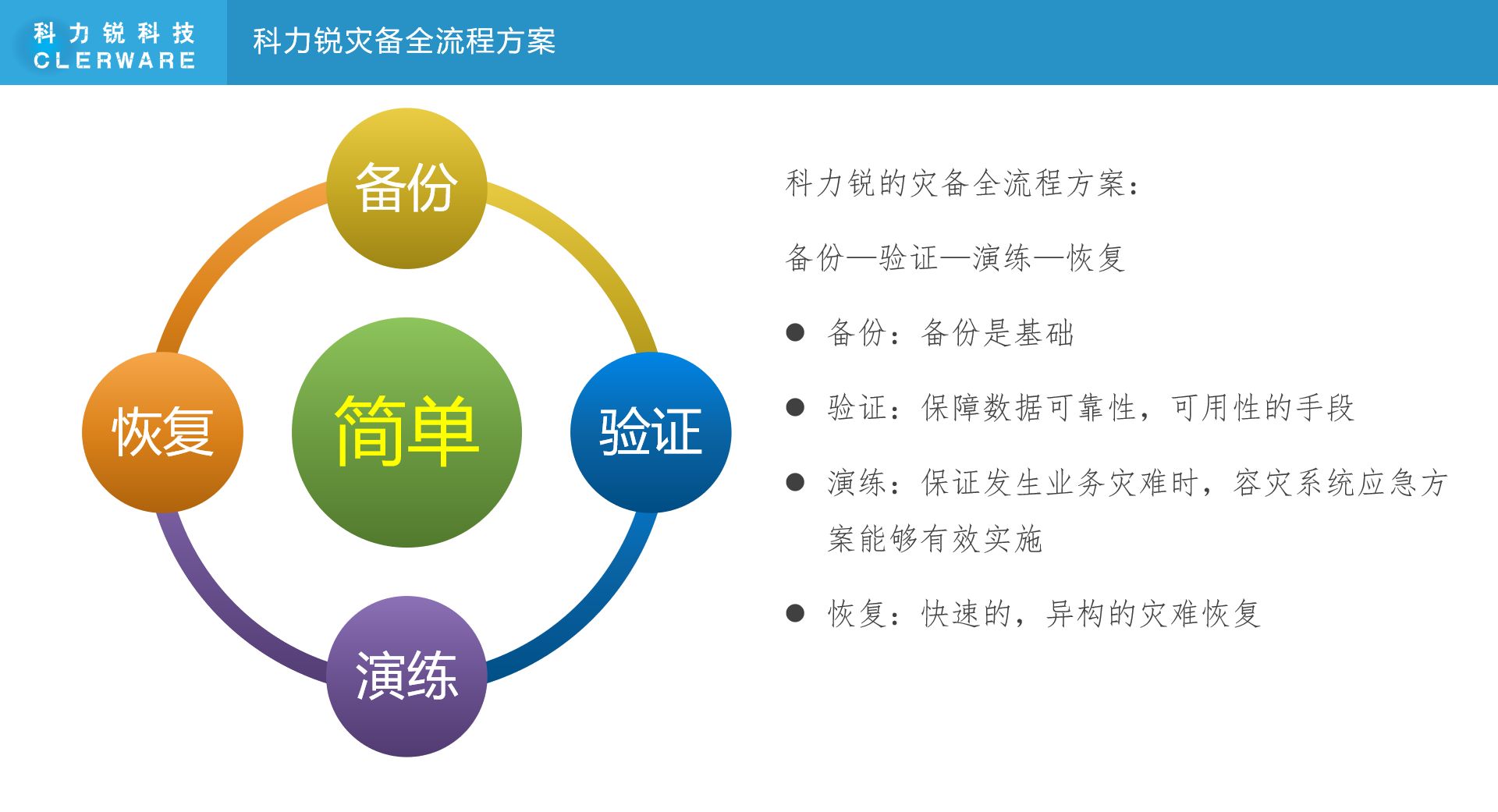 科力锐科技
CLERWARE

科力锐灾备全流程方案

备份

恢复

简单

验证

演练

科力锐的灾备全流程方案：

备份—验证—演练—恢复

● 备份：备份是基础

● 验证：保障数据可靠性，可用性的手段

● 演练：保证发生业务灾难时，容灾系统应急方案能够有效实施

● 恢复：快速的，异构的灾难恢复